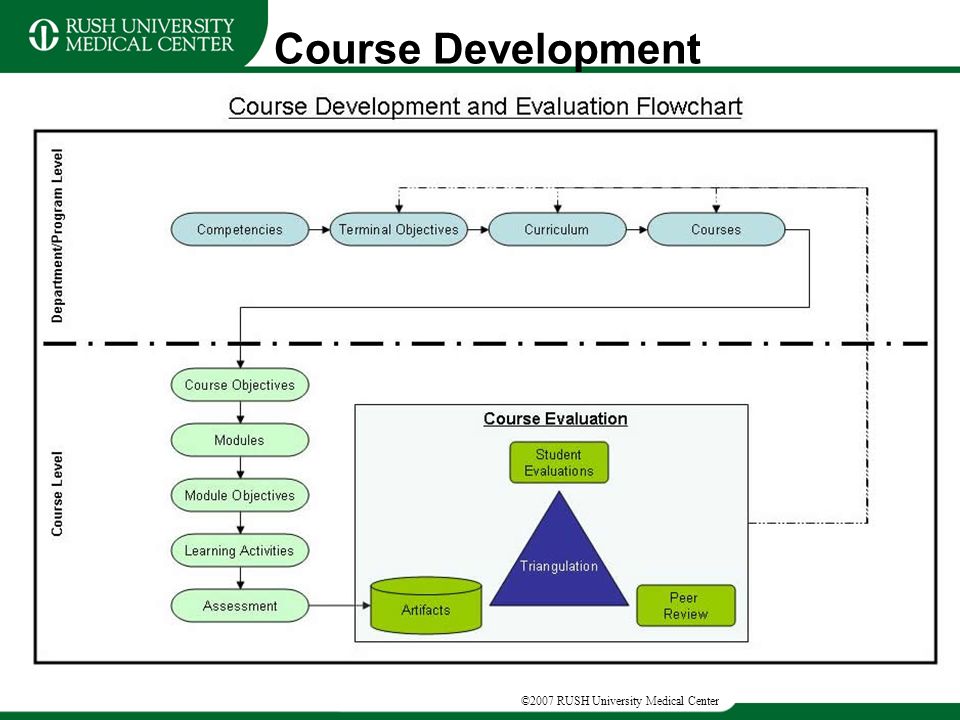 RUSH UNIVERSITY MEDICAL CENTER

Course Development

Course Development and Evaluation Flowchart

Department/Program Level

Competencies

Terminal Objectives

Curriculum

Courses

Course Level

Course Objectives

Modules

Module Objectives

Learning Activities

Assessment

Course Evaluation

Student Evaluations

Triangulation

Artifacts

Peer Review

©2007 RUSH University Medical Center